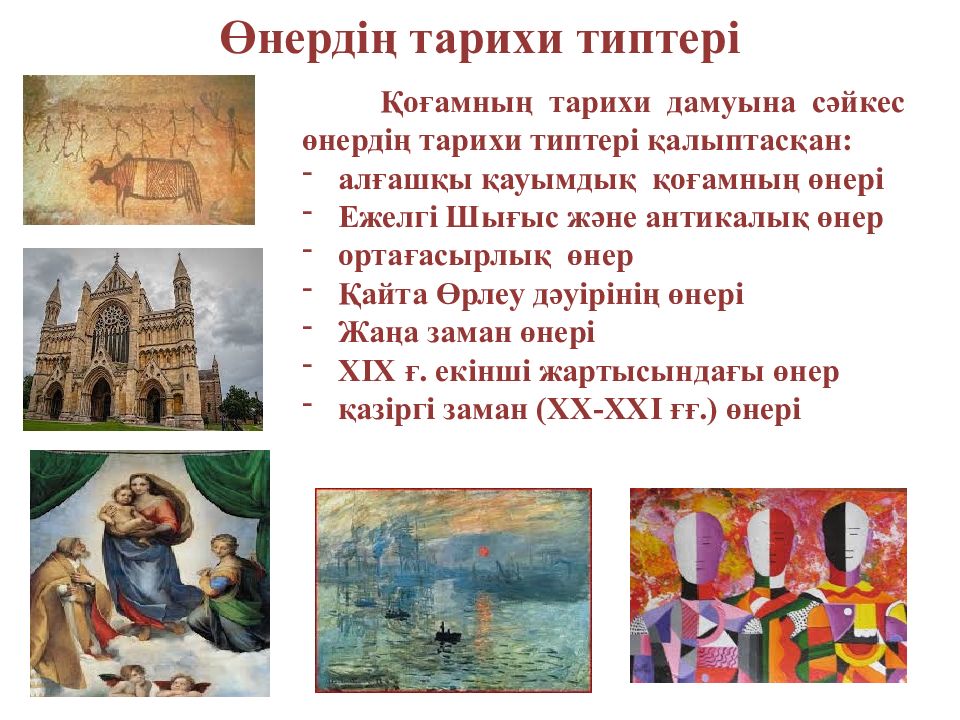 Өнердің тарихи типтері

Қоғамның тарихи дамуына сәйкес өнердің тарихи типтері қалыптасқан:
- алғашқы қауымдық қоғамның өнері
- Ежелгі Шығыс және антикалық өнер
- ортағасырлық өнер
- Қайта Өрлеу дәуірінің өнері
- Жаңа заман өнері
- XIX ғ. екінші жартысындағы өнер
- қазіргі заман (XX-XXI ғғ.) өнері